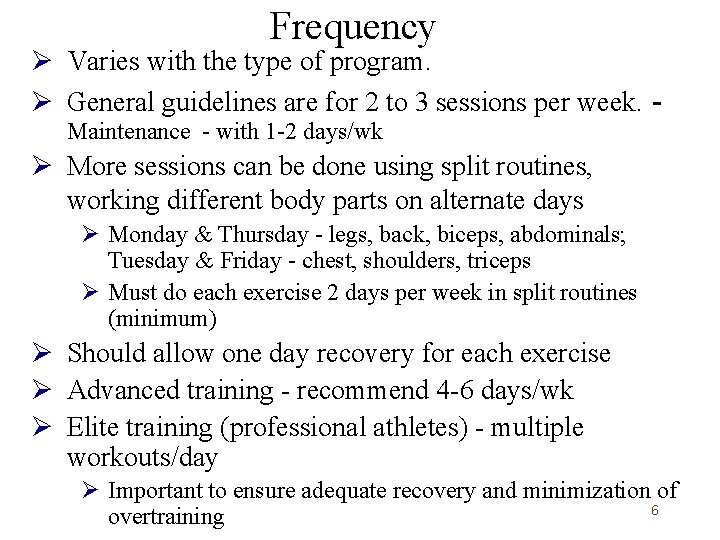 Frequency

➢ Varies with the type of program.

➢ General guidelines are for 2 to 3 sessions per week. - Maintenance - with 1-2 days/wk

➢ More sessions can be done using split routines, working different body parts on alternate days

➢ Monday & Thursday - legs, back, biceps, abdominals; Tuesday & Friday - chest, shoulders, triceps

➢ Must do each exercise 2 days per week in split routines (minimum)

➢ Should allow one day recovery for each exercise

➢ Advanced training - recommend 4-6 days/wk

➢ Elite training (professional athletes) - multiple workouts/day

➢ Important to ensure adequate recovery and minimization of overtraining

6